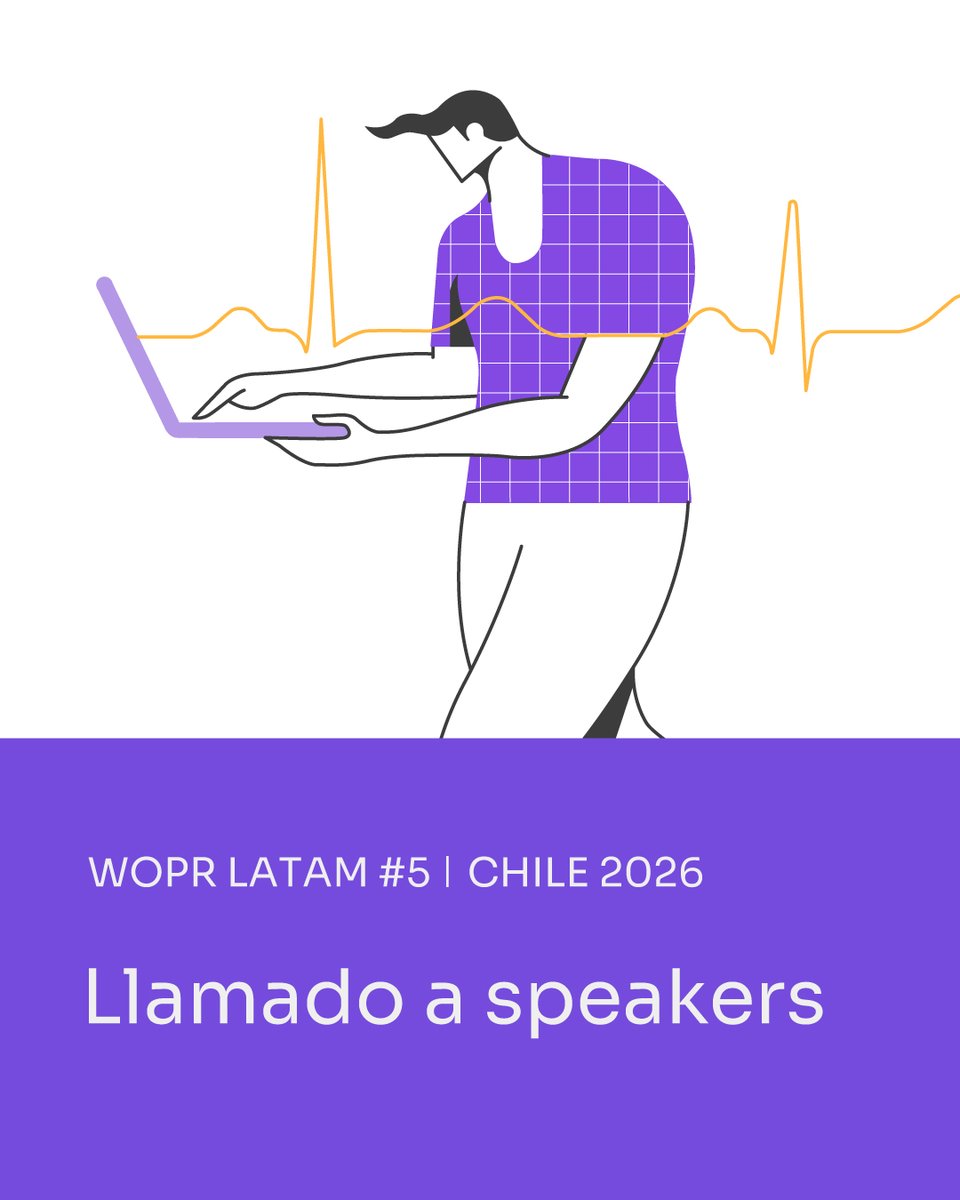 WOPR LATAM #5 | CHILE 2026

Llamado a speakers